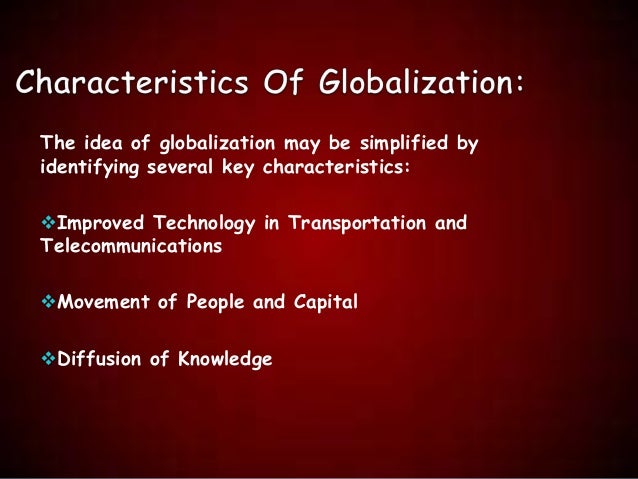 Characteristics Of Globalization:

The idea of globalization may be simplified by identifying several key characteristics:

❖Improved Technology in Transportation and Telecommunications

❖Movement of People and Capital

❖Diffusion of Knowledge